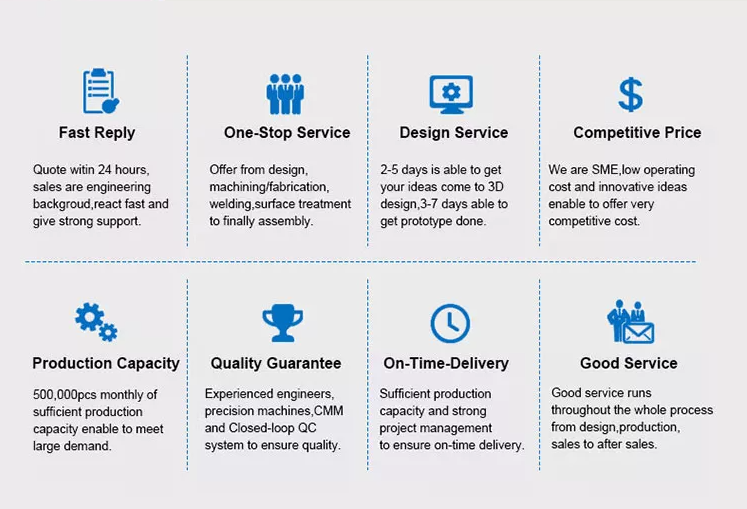 Fast Reply

Quote witin 24 hours, sales are engineering backgroud,react fast and give strong support.

One-Stop Service

Offer from design, machining/fabrication, welding,surface treatment to finally assembly.

Design Service

2-5 days is able to get your ideas come to 3D design,3-7 days able to get prototype done.

Competitive Price

We are SME,low operating cost and innovative ideas enable to offer very competitive cost.

Production Capacity

500,000pcs monthly of sufficient production capacity enable to meet large demand.

Quality Guarantee

Experienced engineers, precision machines,CMM and Closed-loop QC system to ensure quality.

On-Time-Delivery

Sufficient production capacity and strong project management to ensure on-time delivery.

Good Service

Good service runs throughout the whole process from design,production, sales to after sales.